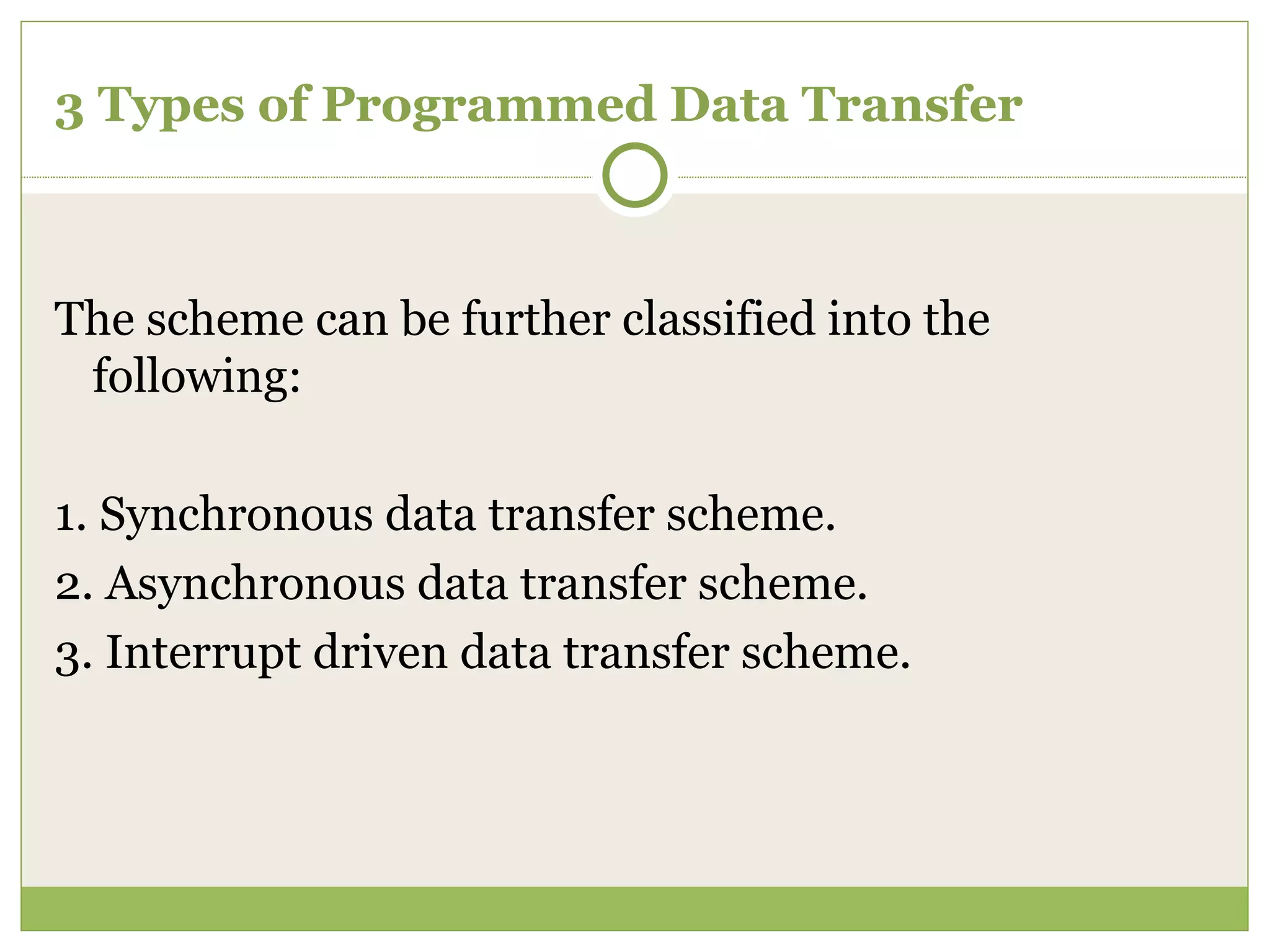 3 Types of Programmed Data Transfer

The scheme can be further classified into the following:

1. Synchronous data transfer scheme.
2. Asynchronous data transfer scheme.
3. Interrupt driven data transfer scheme.